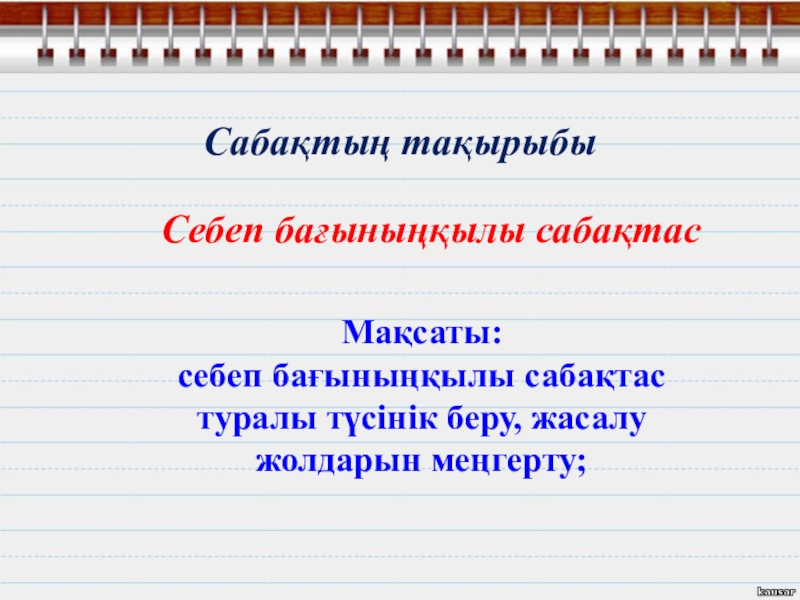 Сабақтың тақырыбы

Себеп бағыныңқылы сабақтас

Мақсаты:
себеп бағыныңқылы сабақтас туралы түсінік беру, жасалу жолдарын меңгерту;

kausar